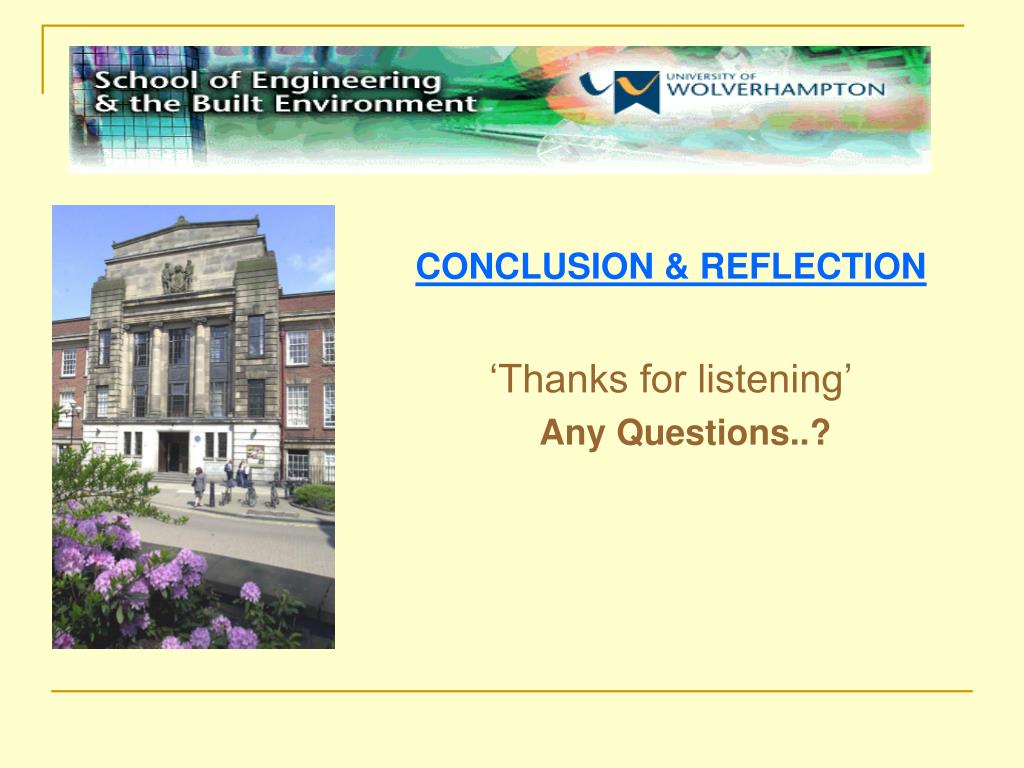 School of Engineering
& the Built Environment

UNIVERSITY OF
WOLVERHAMPTON

CONCLUSION & REFLECTION

‘Thanks for listening’

Any Questions..?